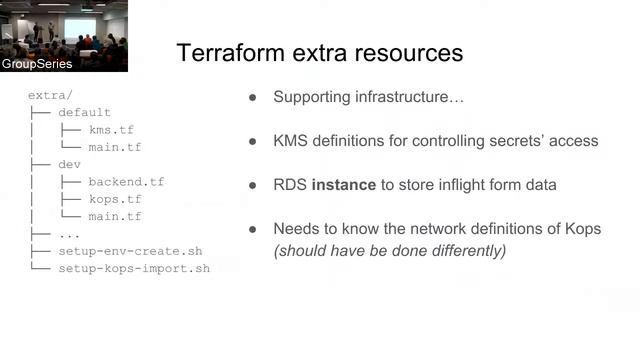 GroupSeries

Terraform extra resources

extra/
├── default
│   ├── kms.tf
│   └── main.tf
├── dev
│   ├── backend.tf
│   ├── kops.tf
│   └── main.tf
├── ...
├── setup-env-create.sh
└── setup-kops-import.sh

● Supporting infrastructure…

● KMS definitions for controlling secrets' access

● RDS **instance** to store inflight form data

● Needs to know the network definitions of Kops *(should have be done differently)*